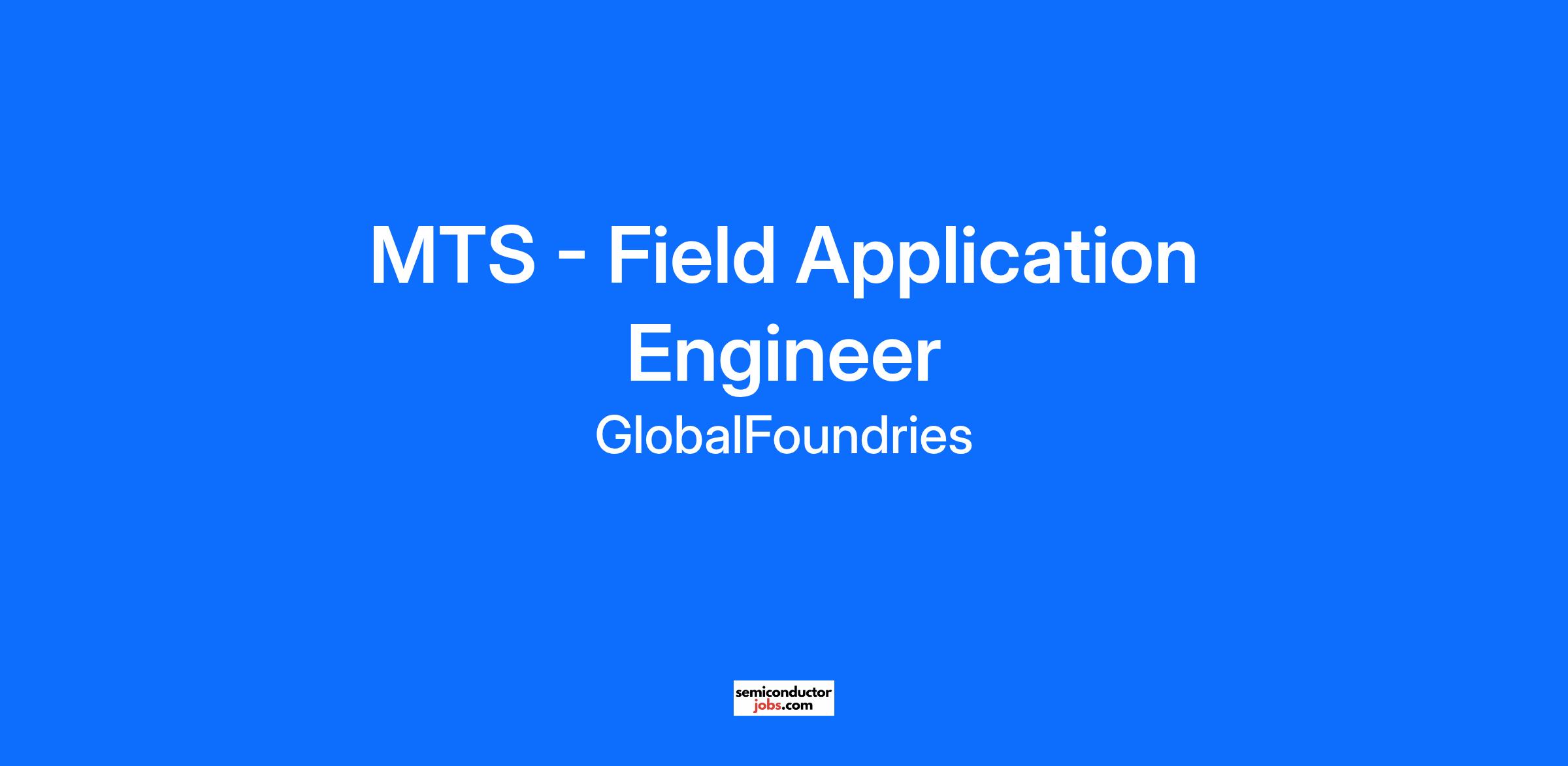 MTS - Field Application Engineer

GlobalFoundries

semiconductor
jobs.com